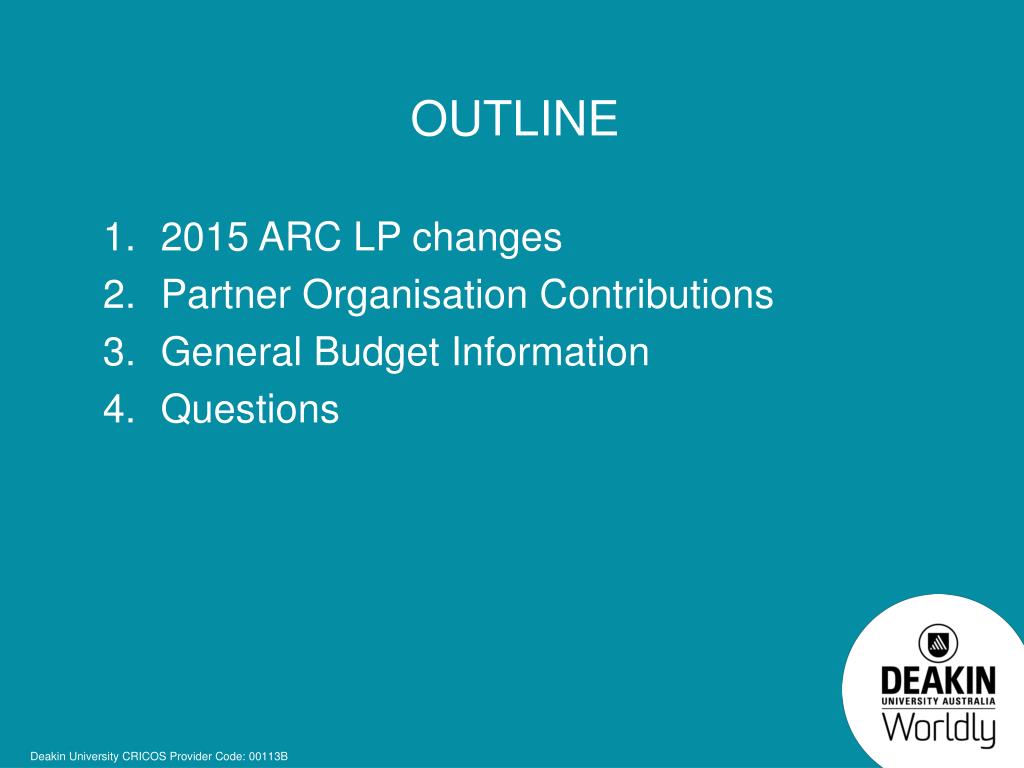 OUTLINE

1. 2015 ARC LP changes
2. Partner Organisation Contributions
3. General Budget Information
4. Questions

DEAKIN
UNIVERSITY AUSTRALIA
Worldly

Deakin University CRICOS Provider Code: 00113B